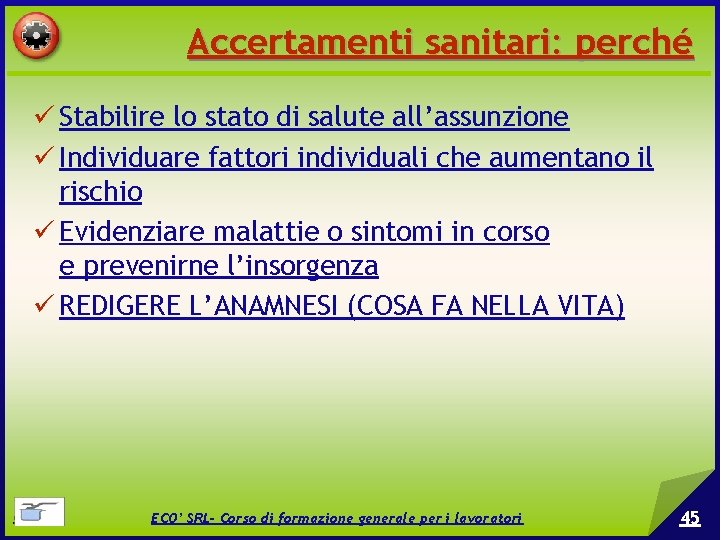 Accertamenti sanitari: perché

✓ Stabilire lo stato di salute all’assunzione
✓ Individuare fattori individuali che aumentano il rischio
✓ Evidenziare malattie o sintomi in corso e prevenirne l’insorgenza
✓ REDIGERE L’ANAMNESI (COSA FA NELLA VITA)

ECO’ SRL- Corso di formazione generale per i lavoratori

45